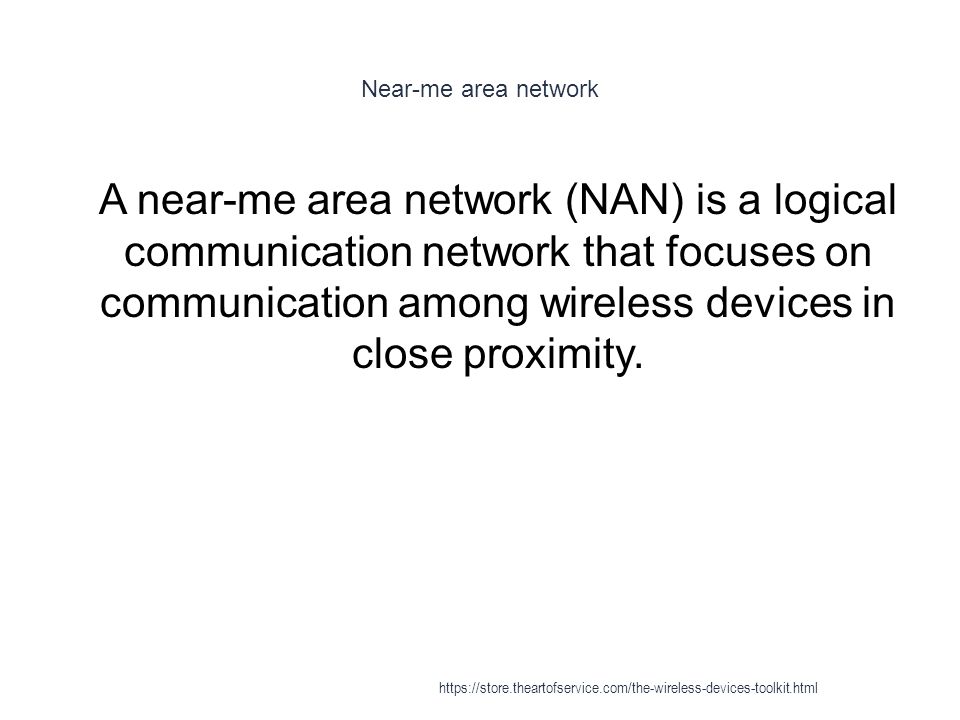 Near-me area network

A near-me area network (NAN) is a logical communication network that focuses on communication among wireless devices in close proximity.

https://store.theartofservice.com/the-wireless-devices-toolkit.html